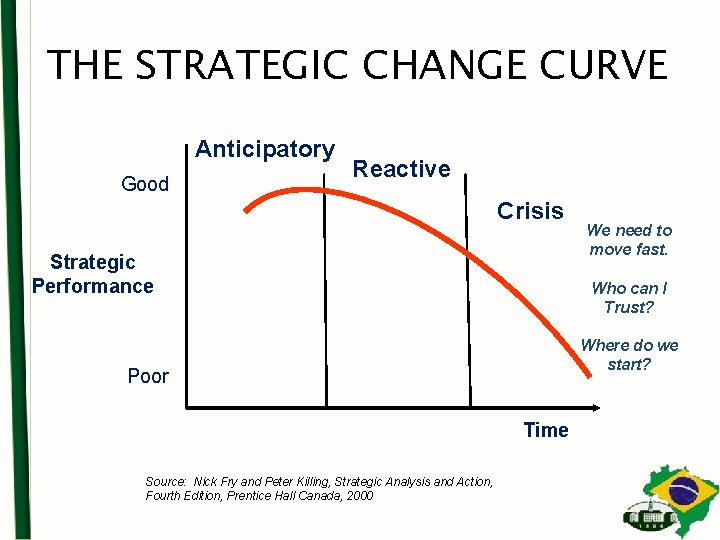 THE STRATEGIC CHANGE CURVE

Anticipatory

Reactive

Crisis

Good

Strategic Performance

Poor

We need to move fast.

Who can I Trust?

Where do we start?

Time

Source: Nick Fry and Peter Killing, Strategic Analysis and Action, Fourth Edition, Prentice Hall Canada, 2000